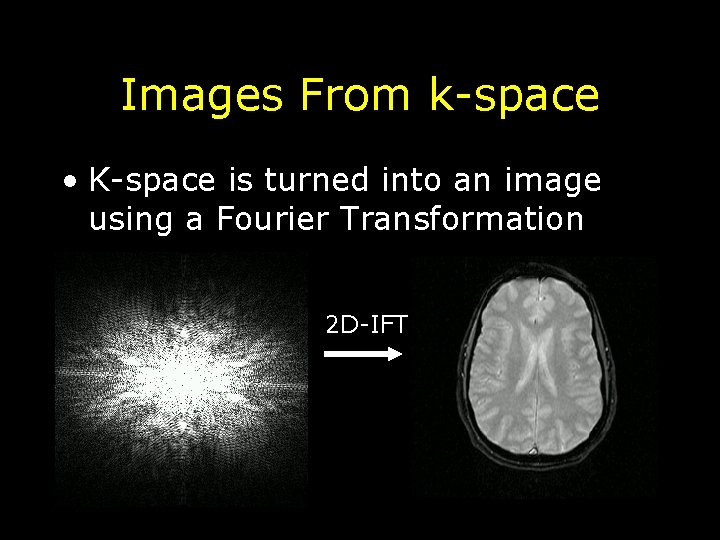 Images From k-space

• K-space is turned into an image using a Fourier Transformation

2D-IFT